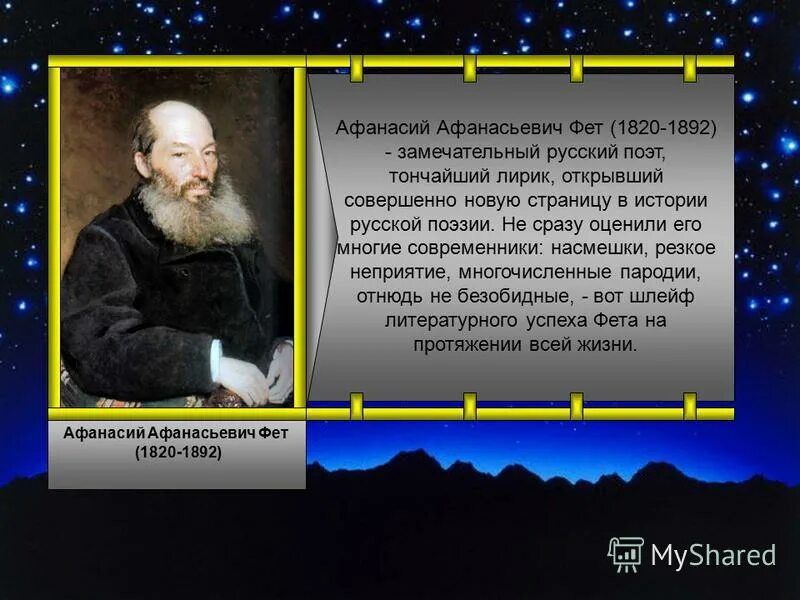 Афанасий Афанасьевич Фет (1820-1892) - замечательный русский поэт, тончайший лирик, открывший совершенно новую страницу в истории русской поэзии. Не сразу оценили его многие современники: насмешки, резкое неприятие, многочисленные пародии, отнюдь не безобидные, - вот шлейф литературного успеха Фета на протяжении всей жизни.

Афанасий Афанасьевич Фет (1820-1892)

MyShared